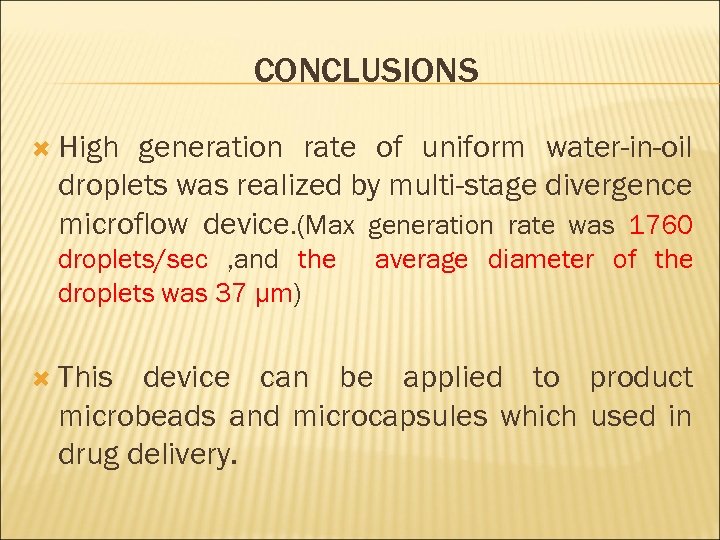 CONCLUSIONS

High generation rate of uniform water-in-oil droplets was realized by multi-stage divergence microflow device.(Max generation rate was 1760 droplets/sec ,and the average diameter of the droplets was 37 μm)

This device can be applied to product microbeads and microcapsules which used in drug delivery.